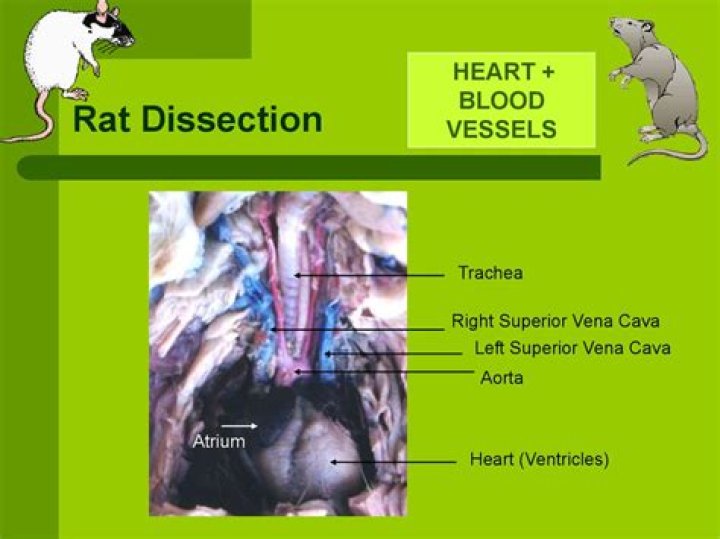 Rat Dissection

HEART + BLOOD VESSELS

Trachea

Right Superior Vena Cava

Left Superior Vena Cava

Aorta

Atrium

Heart (Ventricles)